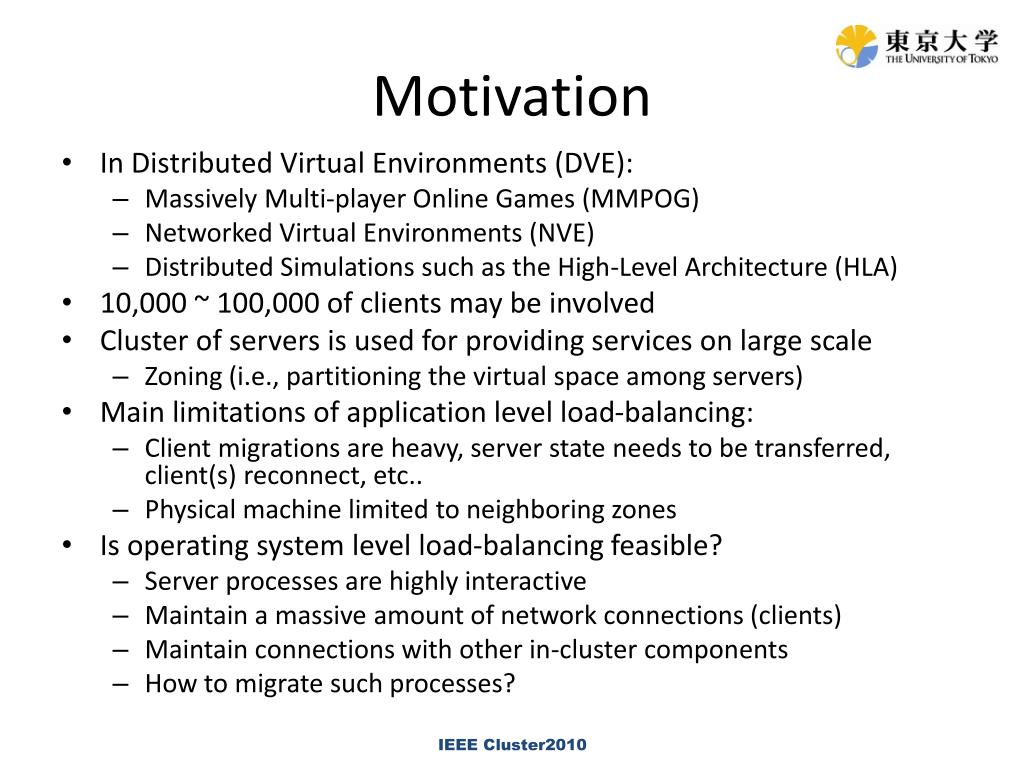 東京大学
THE UNIVERSITY OF TOKYO

Motivation

• In Distributed Virtual Environments (DVE):
  – Massively Multi-player Online Games (MMPOG)
  – Networked Virtual Environments (NVE)
  – Distributed Simulations such as the High-Level Architecture (HLA)
• 10,000 ~ 100,000 of clients may be involved
• Cluster of servers is used for providing services on large scale
  – Zoning (i.e., partitioning the virtual space among servers)
• Main limitations of application level load-balancing:
  – Client migrations are heavy, server state needs to be transferred, client(s) reconnect, etc..
  – Physical machine limited to neighboring zones
• Is operating system level load-balancing feasible?
  – Server processes are highly interactive
  – Maintain a massive amount of network connections (clients)
  – Maintain connections with other in-cluster components
  – How to migrate such processes?

IEEE Cluster2010